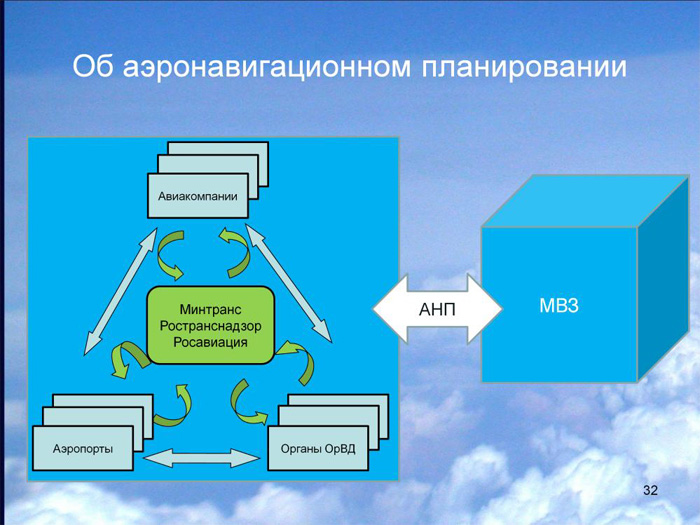 Об аэронавигационном планировании

Авиакомпании

Минтранс
Ространснадзор
Росавиация

Аэропорты

Органы ОрВД

АНП

МВЗ

32